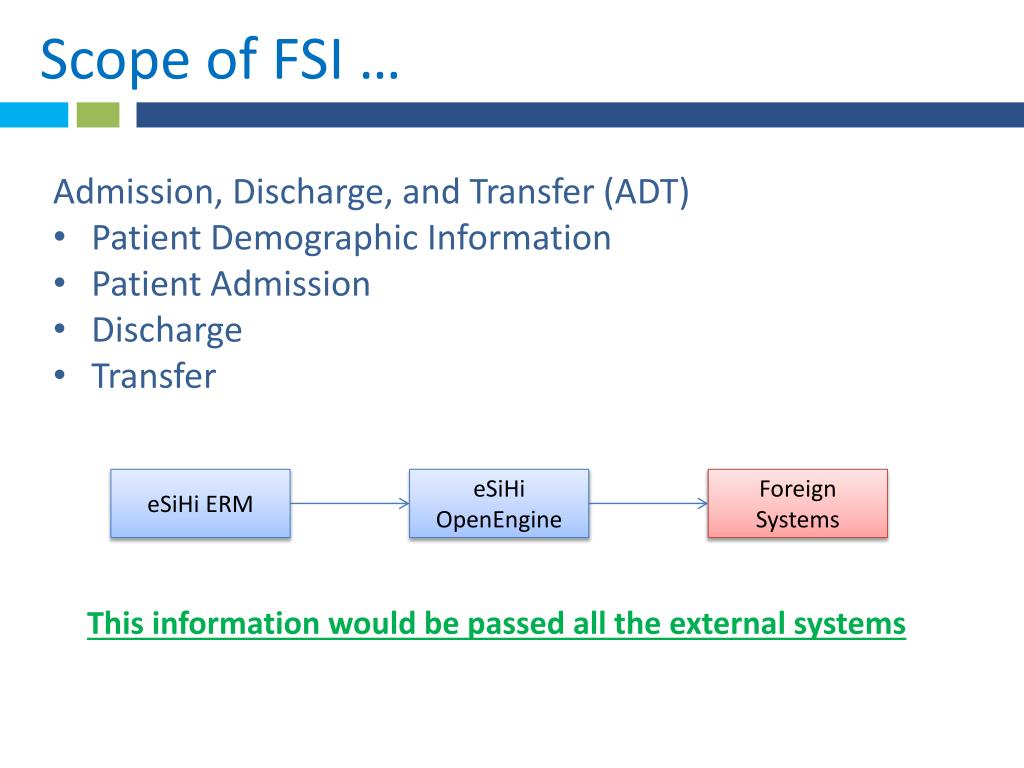 Scope of FSI …

Admission, Discharge, and Transfer (ADT)
• Patient Demographic Information
• Patient Admission
• Discharge
• Transfer

eSiHi ERM

eSiHi OpenEngine

Foreign Systems

This information would be passed all the external systems